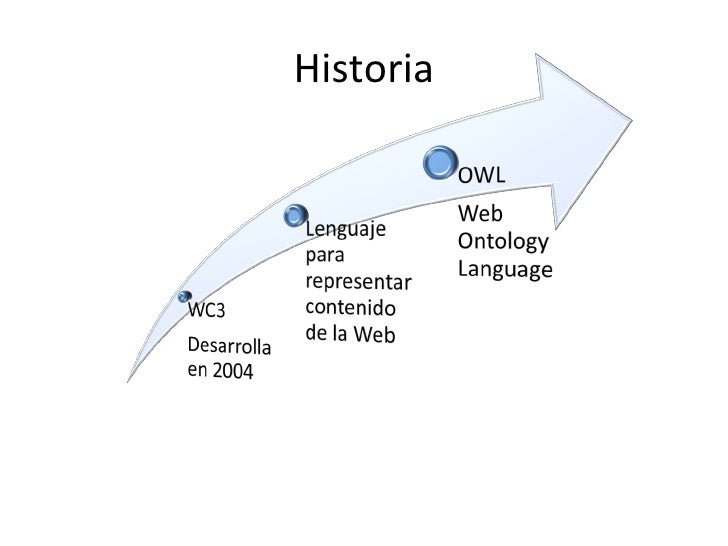 Historia

WC3

Desarrolla en 2004

Lenguaje para representar contenido de la Web

OWL

Web Ontology Language